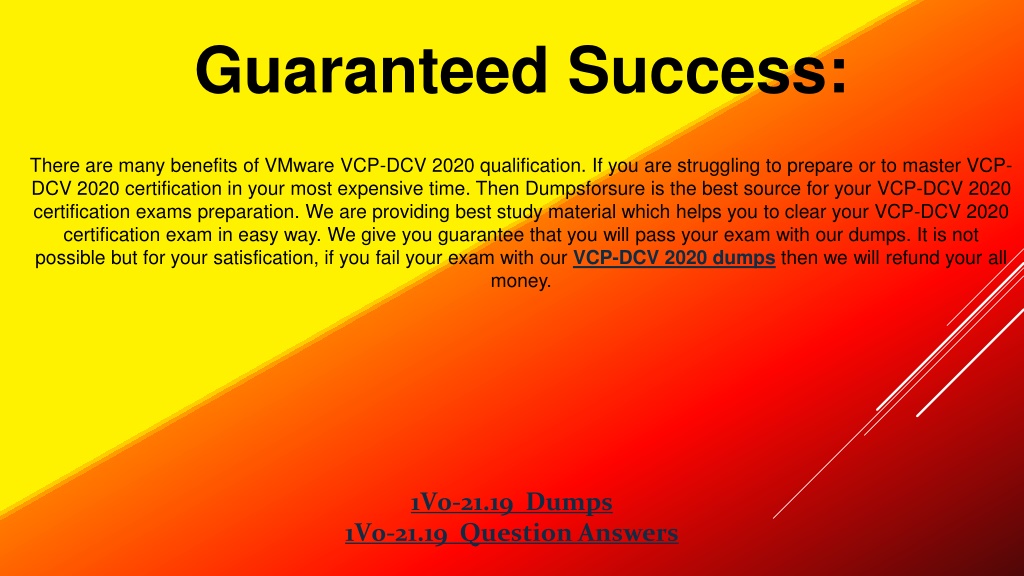 Guaranteed Success:

There are many benefits of VMware VCP-DCV 2020 qualification. If you are struggling to prepare or to master VCP-DCV 2020 certification in your most expensive time. Then Dumpsforsure is the best source for your VCP-DCV 2020 certification exams preparation. We are providing best study material which helps you to clear your VCP-DCV 2020 certification exam in easy way. We give you guarantee that you will pass your exam with our dumps. It is not possible but for your satisfication, if you fail your exam with our VCP-DCV 2020 dumps then we will refund your all money.

1V0-21.19 Dumps
1V0-21.19 Question Answers